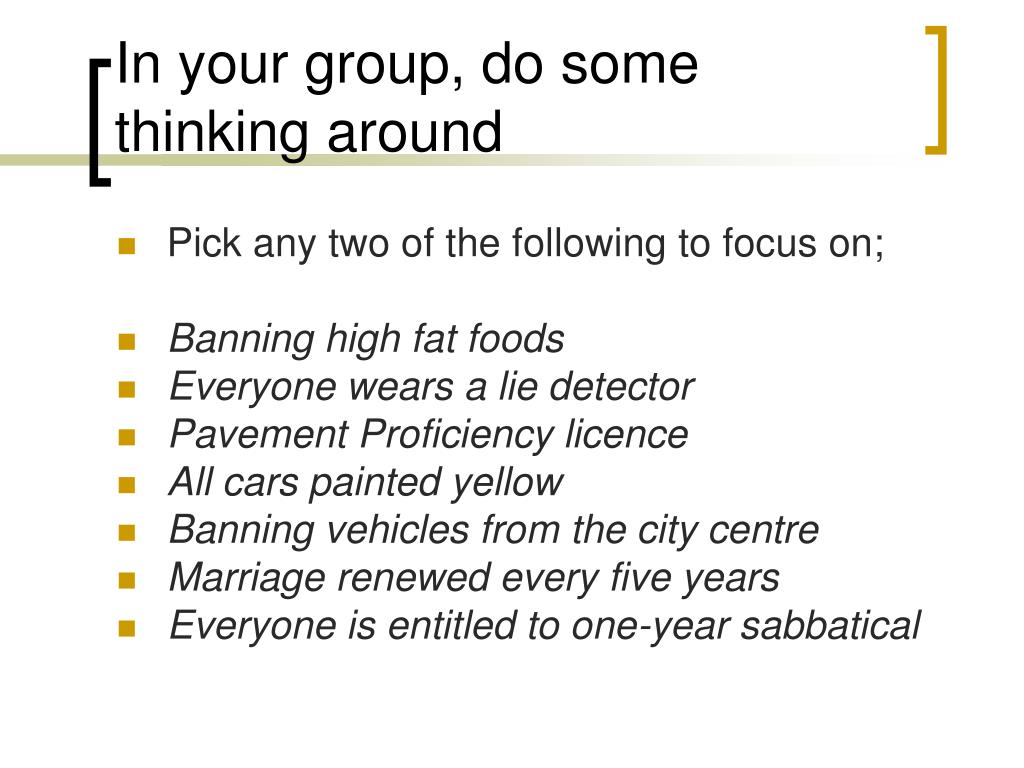 In your group, do some thinking around

Pick any two of the following to focus on;

Banning high fat foods
Everyone wears a lie detector
Pavement Proficiency licence
All cars painted yellow
Banning vehicles from the city centre
Marriage renewed every five years
Everyone is entitled to one-year sabbatical